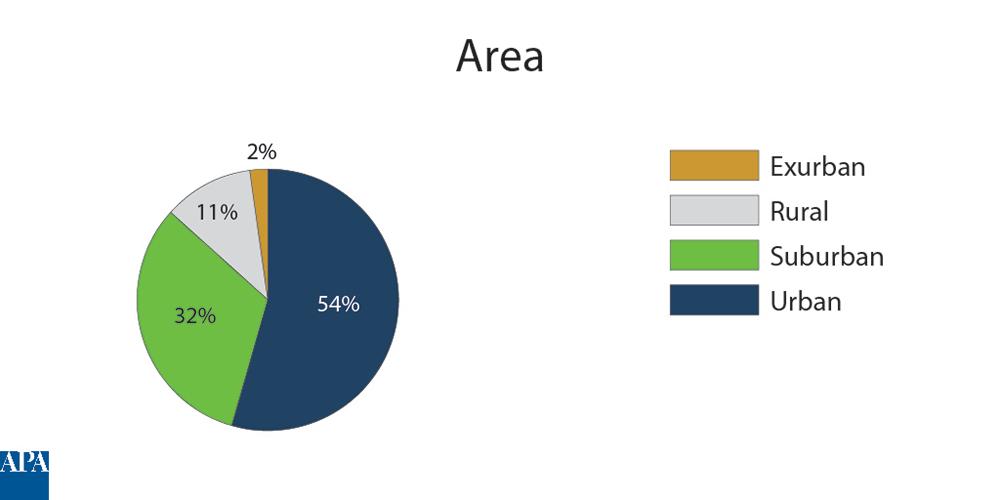 Area

2%
11%
32%
54%

Exurban
Rural
Suburban
Urban

APA